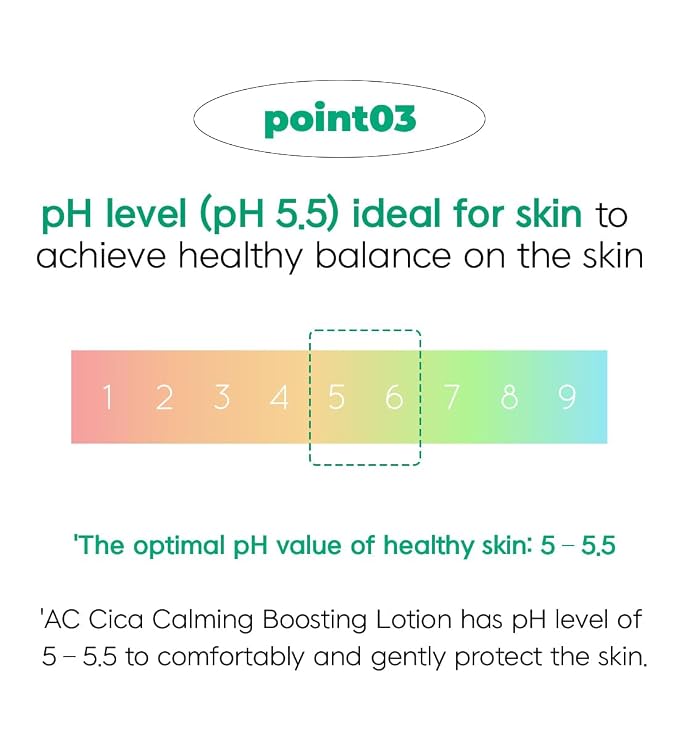 point03

pH level (pH 5.5) ideal for skin to achieve healthy balance on the skin

1 2 3 4 5 6 7 8 9

'The optimal pH value of healthy skin: 5 – 5.5

'AC Cica Calming Boosting Lotion has pH level of 5 – 5.5 to comfortably and gently protect the skin.